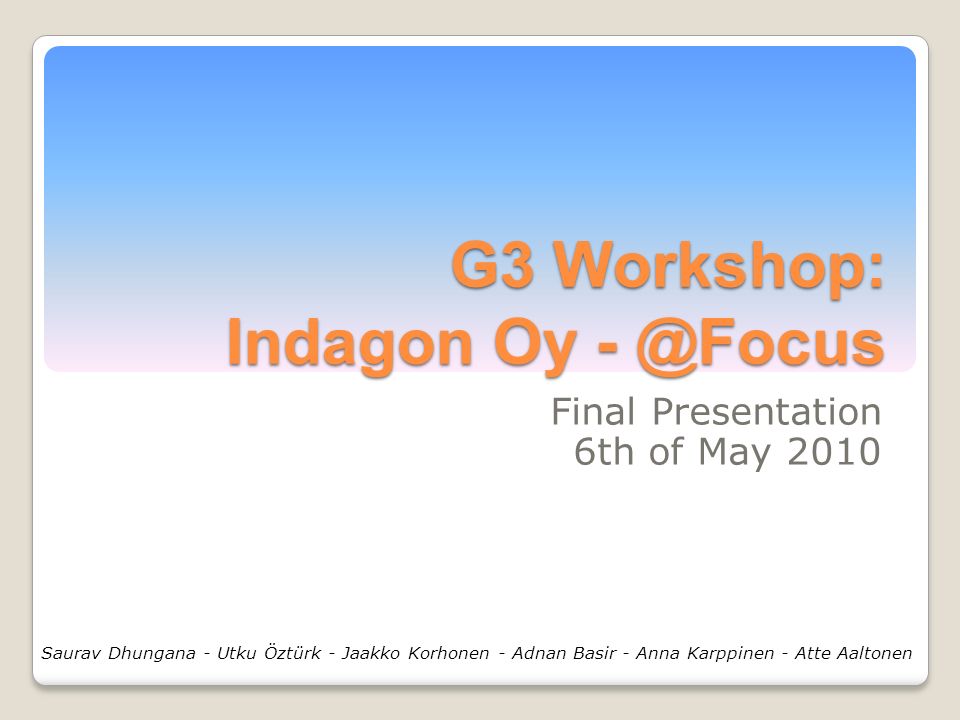 G3 Workshop:
Indagon Oy - @Focus

Final Presentation
6th of May 2010

Saurav Dhungana - Utku Öztürk - Jaakko Korhonen - Adnan Basir - Anna Karppinen - Atte Aaltonen